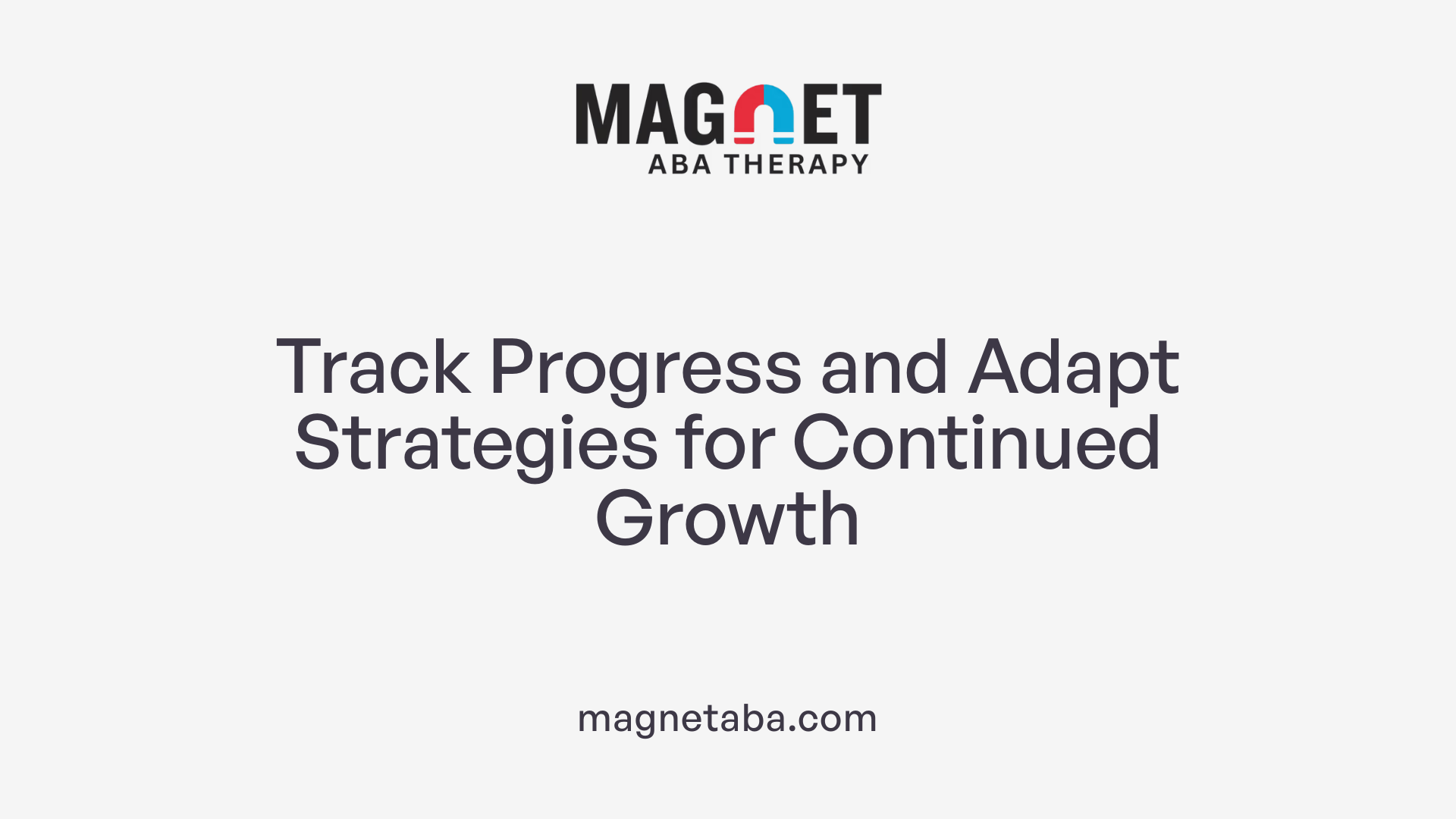 MAGNET
ABA THERAPY

Track Progress and Adapt Strategies for Continued Growth

magnetaba.com